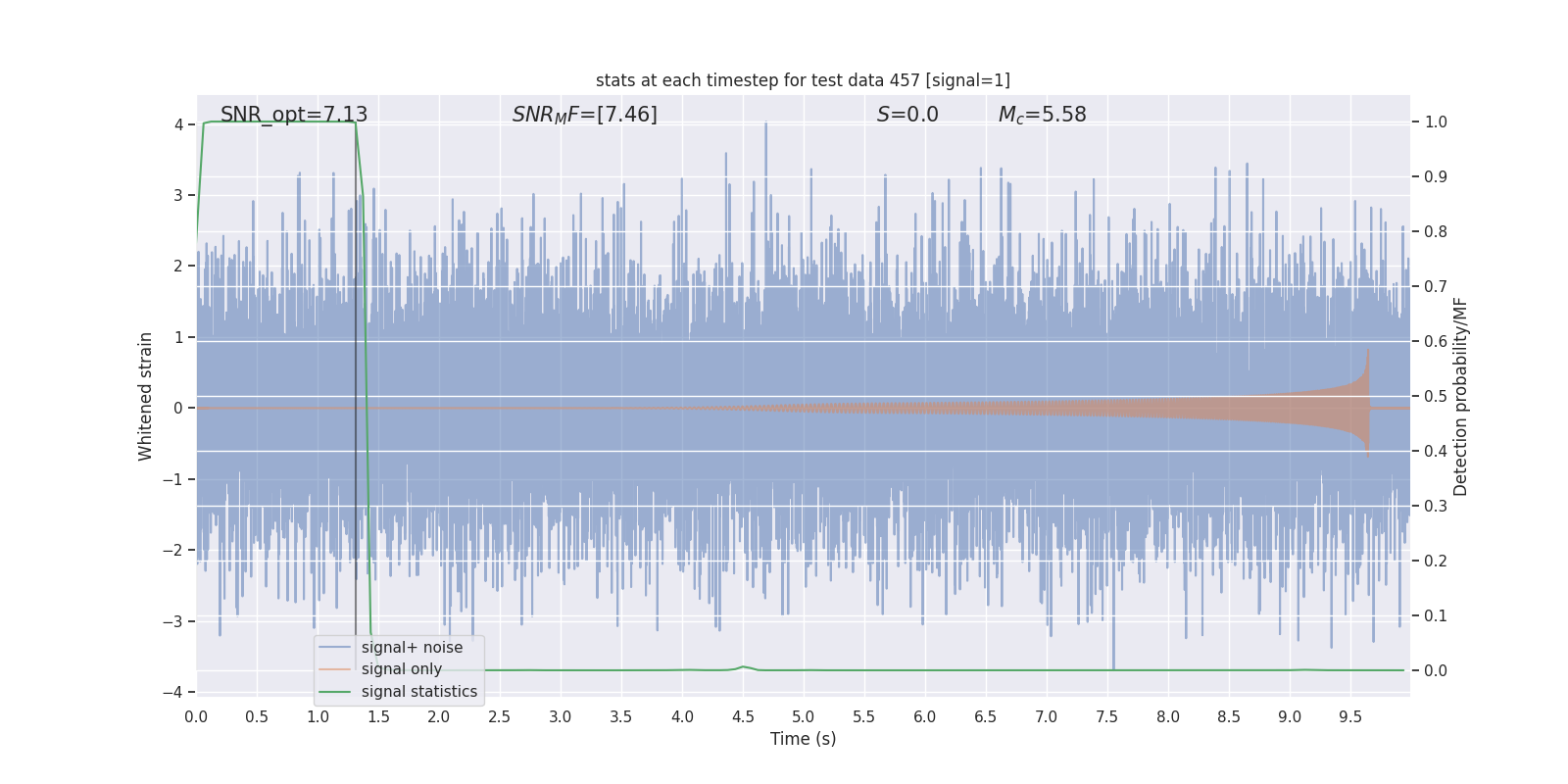 stats at each timestep for test data 457 [signal=1]

SNR_opt=7.13 $SNR_MF$=[7.46] $S$=0.0 $M_c$=5.58

Whitened strain

4
3
2
1
0
−1
−2
−3
−4

Detection probability/MF

1.0
0.9
0.8
0.7
0.6
0.5
0.4
0.3
0.2
0.1
0.0

signal+ noise
signal only
signal statistics

0.0 0.5 1.0 1.5 2.0 2.5 3.0 3.5 4.0 4.5 5.0 5.5 6.0 6.5 7.0 7.5 8.0 8.5 9.0 9.5

Time (s)